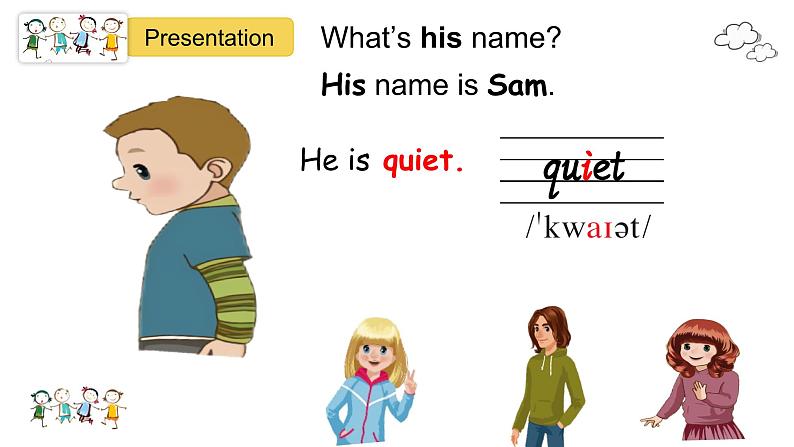 Presentation

What's his name?

His name is Sam.

He is quiet.

quiet

/ˈkwaɪət/